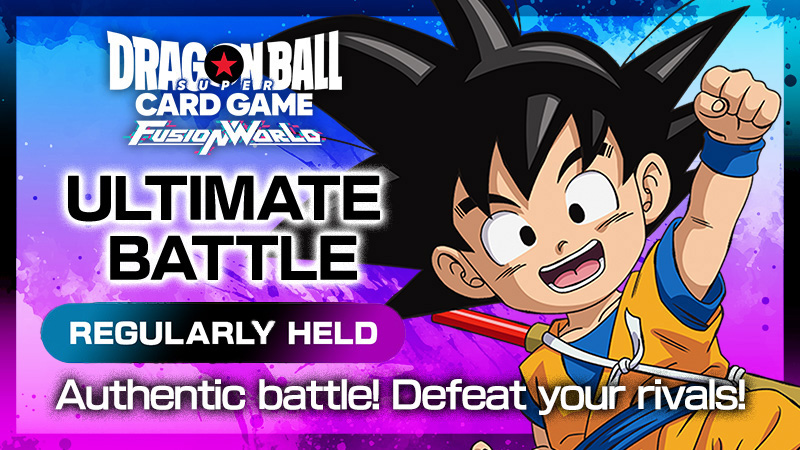 DRAGON BALL SUPER CARD GAME FUSION WORLD

ULTIMATE BATTLE

REGULARLY HELD

Authentic battle! Defeat your rivals!